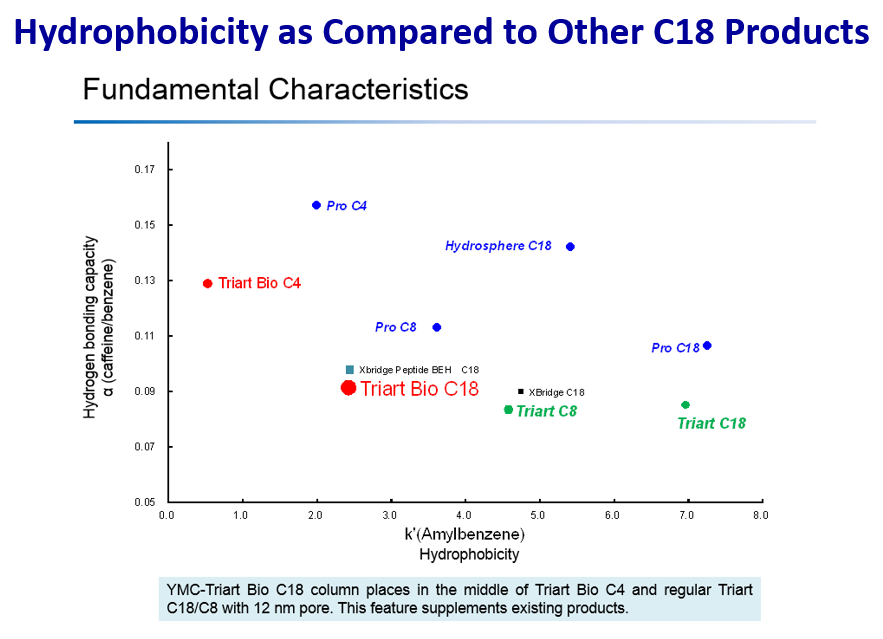 Hydrophobicity as Compared to Other C18 Products

Fundamental Characteristics

Hydrogen bonding capacity
α (caffeine/benzene)

0.17
0.15
0.13
0.11
0.09
0.07
0.05

Pro C4
Hydrosphere C18
Triart Bio C4
Pro C8
Pro C18
Xbridge Peptide BEH C18
Triart Bio C18
XBridge C18
Triart C8
Triart C18

0.0 1.0 2.0 3.0 4.0 5.0 6.0 7.0 8.0

k'(Amylbenzene)
Hydrophobicity

YMC-Triart Bio C18 column places in the middle of Triart Bio C4 and regular Triart C18/C8 with 12 nm pore. This feature supplements existing products.